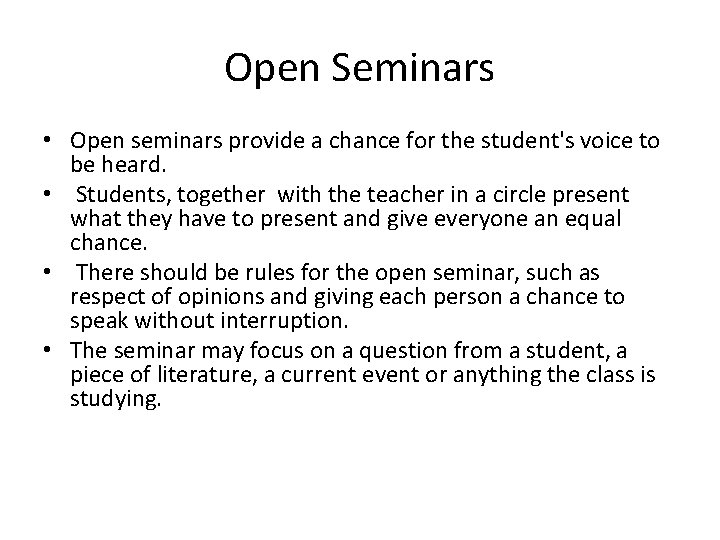 Open Seminars

• Open seminars provide a chance for the student's voice to be heard.
• Students, together with the teacher in a circle present what they have to present and give everyone an equal chance.
• There should be rules for the open seminar, such as respect of opinions and giving each person a chance to speak without interruption.
• The seminar may focus on a question from a student, a piece of literature, a current event or anything the class is studying.